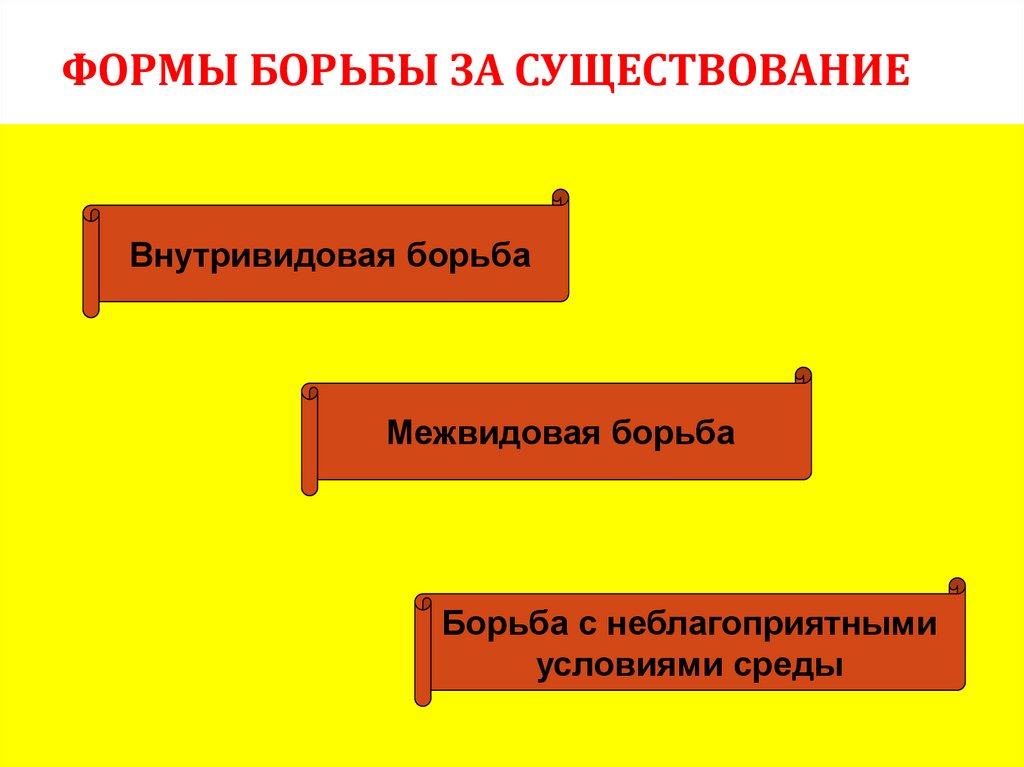 ФОРМЫ БОРЬБЫ ЗА СУЩЕСТВОВАНИЕ

Внутривидовая борьба

Межвидовая борьба

Борьба с неблагоприятными условиями среды